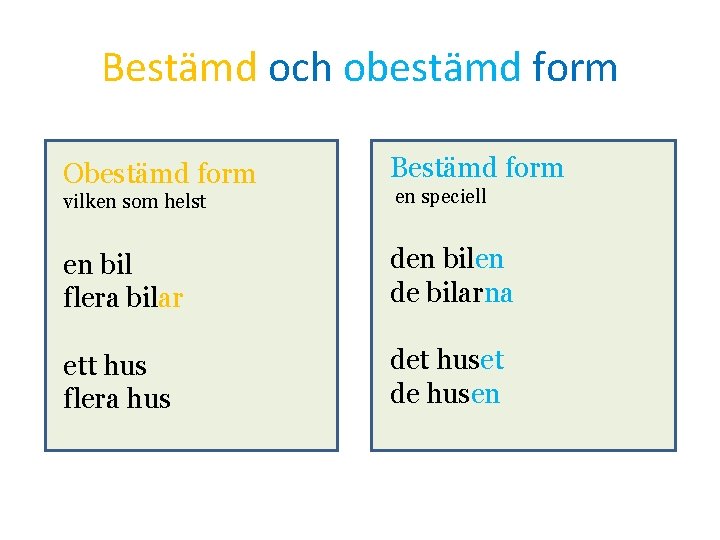 Bestämd och obestämd form

Obestämd form
vilken som helst

en bil
flera bilar

ett hus
flera hus

Bestämd form
en speciell

den bilen
de bilarna

det huset
de husen